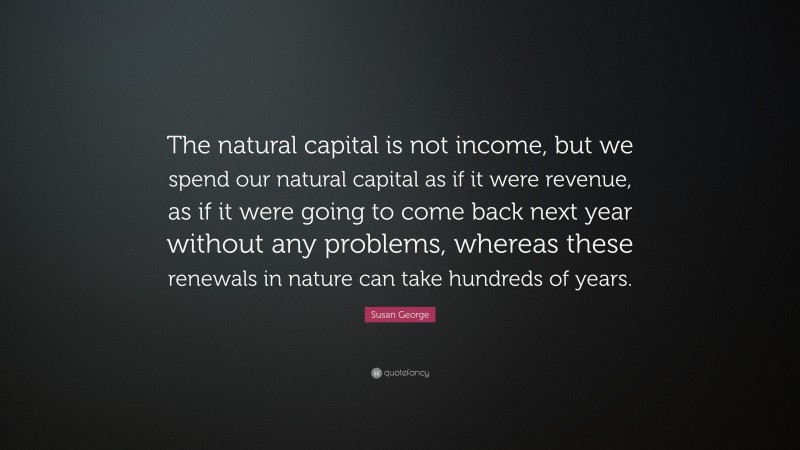 The natural capital is not income, but we spend our natural capital as if it were revenue, as if it were going to come back next year without any problems, whereas these renewals in nature can take hundreds of years.

Susan George

quotefancy